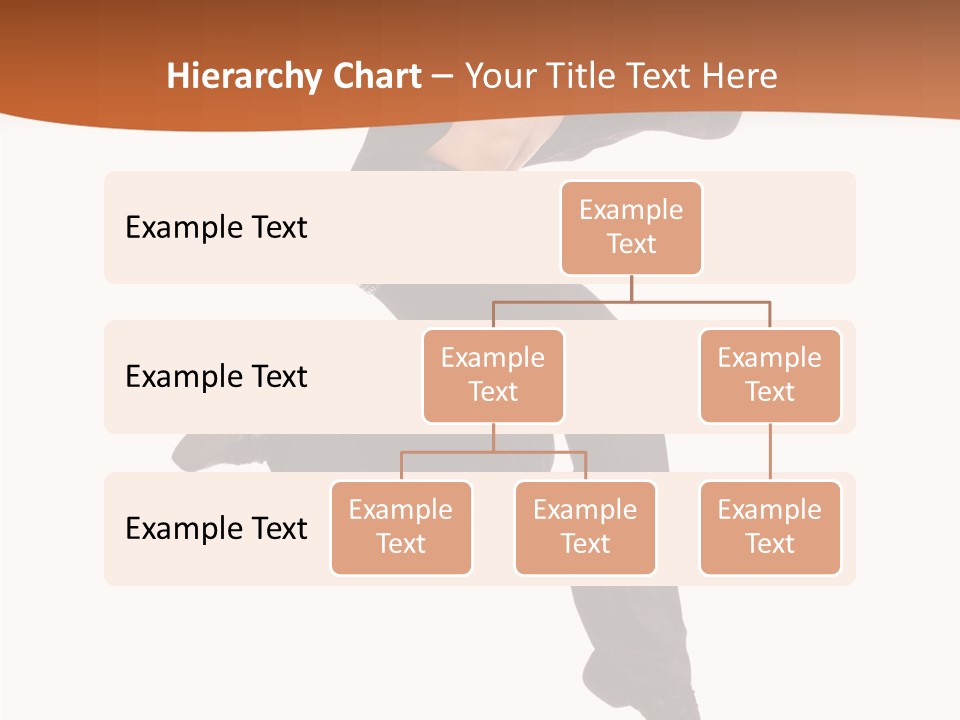 Hierarchy Chart – Your Title Text Here

Example Text

Example Text

Example Text

Example Text

Example Text

Example Text

Example Text

Example Text

Example Text